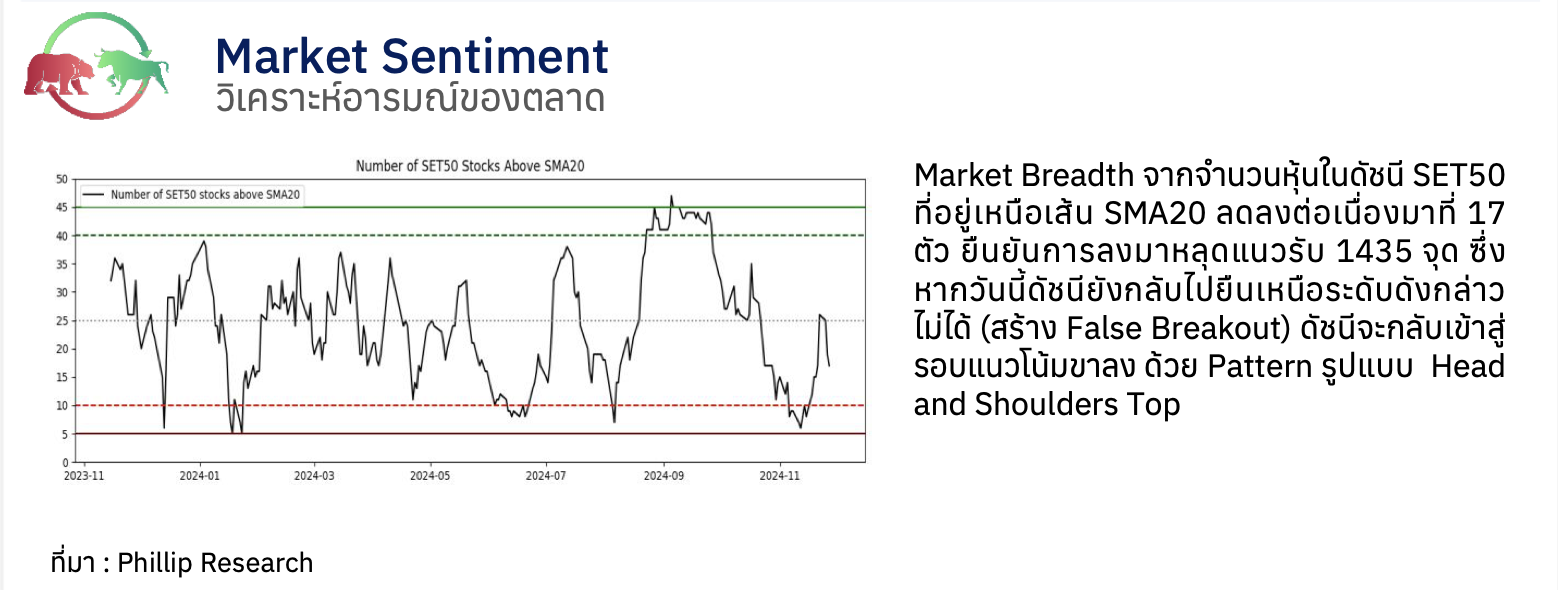 Market Sentiment
วิเคราะห์อารมณ์ของตลาด

Number of SET50 Stocks Above SMA20

Number of SET50 stocks above SMA20

50
45
40
35
30
25
20
15
10
5
0

2023-11
2024-01
2024-03
2024-05
2024-07
2024-09
2024-11

Market Breadth จากจำนวนหุ้นในดัชนี SET50 ที่อยู่เหนือเส้น SMA20 ลดลงต่อเนื่องมาที่ 17 ตัว ยืนยันการลงมาหลุดแนวรับ 1435 จุด ซึ่งหากวันนี้ดัชนียังกลับไปยืนเหนือระดับดังกล่าวไม่ได้ (สร้าง False Breakout) ดัชนีจะกลับเข้าสู่รอบแนวโน้มขาลง ด้วย Pattern รูปแบบ Head and Shoulders Top

ที่มา : Phillip Research